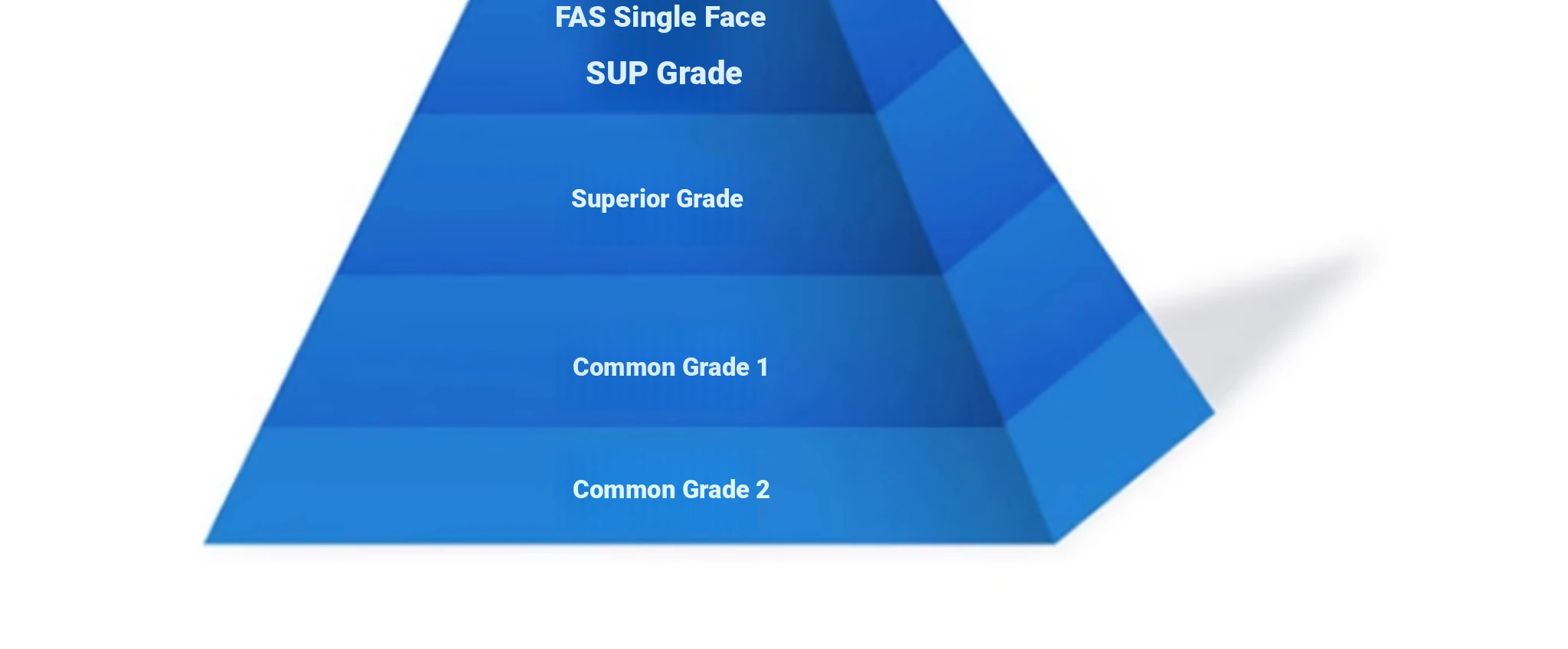 FAS Single Face

SUP Grade

Superior Grade

Common Grade 1

Common Grade 2